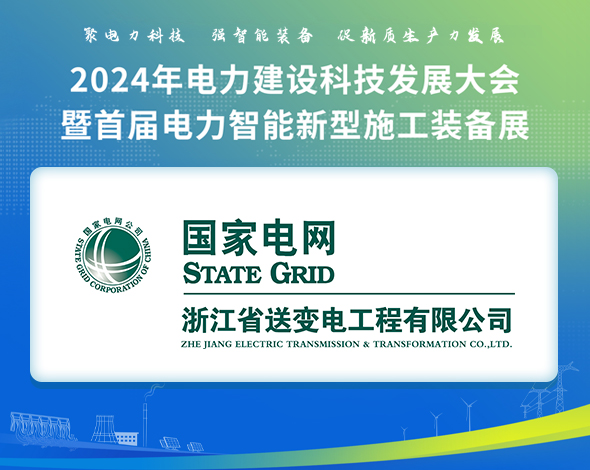 聚电力科技 强智能装备 促新质生产力发展

2024年电力建设科技发展大会
暨首届电力智能新型施工装备展

国家电网公司
STATE GRID CORPORATION OF CHINA

国家电网
STATE GRID

浙江省送变电工程有限公司
ZHE JIANG ELECTRIC TRANSMISSION & TRANSFORMATION CO.,LTD.